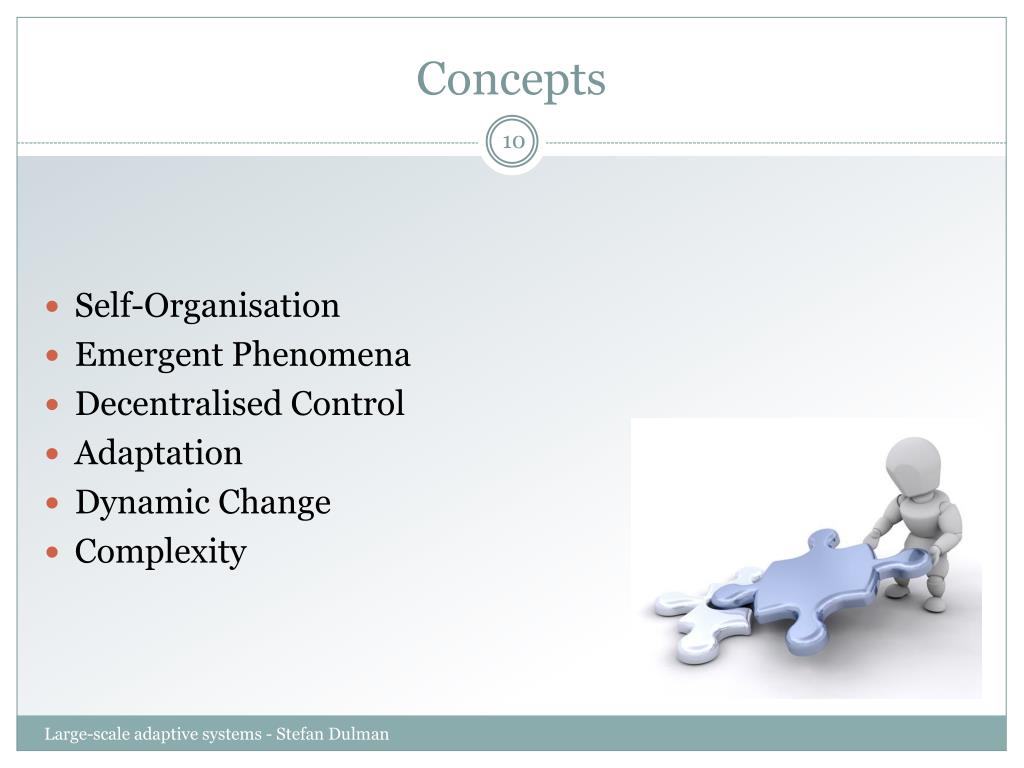 Concepts

10

- Self-Organisation
- Emergent Phenomena
- Decentralised Control
- Adaptation
- Dynamic Change
- Complexity

Large-scale adaptive systems - Stefan Dulman